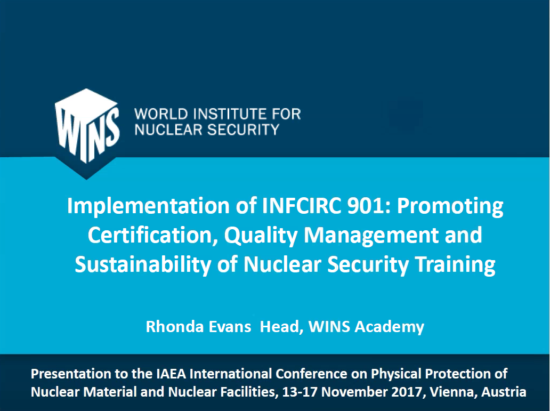 WINS

WORLD INSTITUTE FOR NUCLEAR SECURITY

Implementation of INFCIRC 901: Promoting Certification, Quality Management and Sustainability of Nuclear Security Training

Rhonda Evans Head, WINS Academy

Presentation to the IAEA International Conference on Physical Protection of Nuclear Material and Nuclear Facilities, 13-17 November 2017, Vienna, Austria